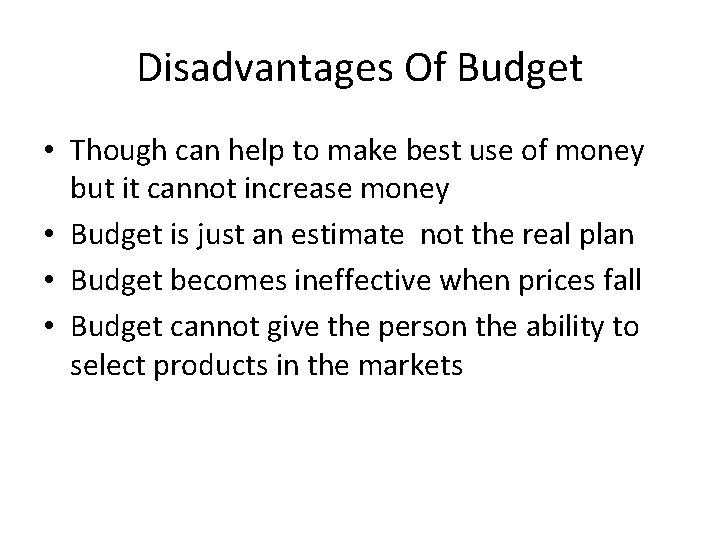 Disadvantages Of Budget

• Though can help to make best use of money but it cannot increase money
• Budget is just an estimate  not the real plan
• Budget becomes ineffective when prices fall
• Budget cannot give the person the ability to select products in the markets